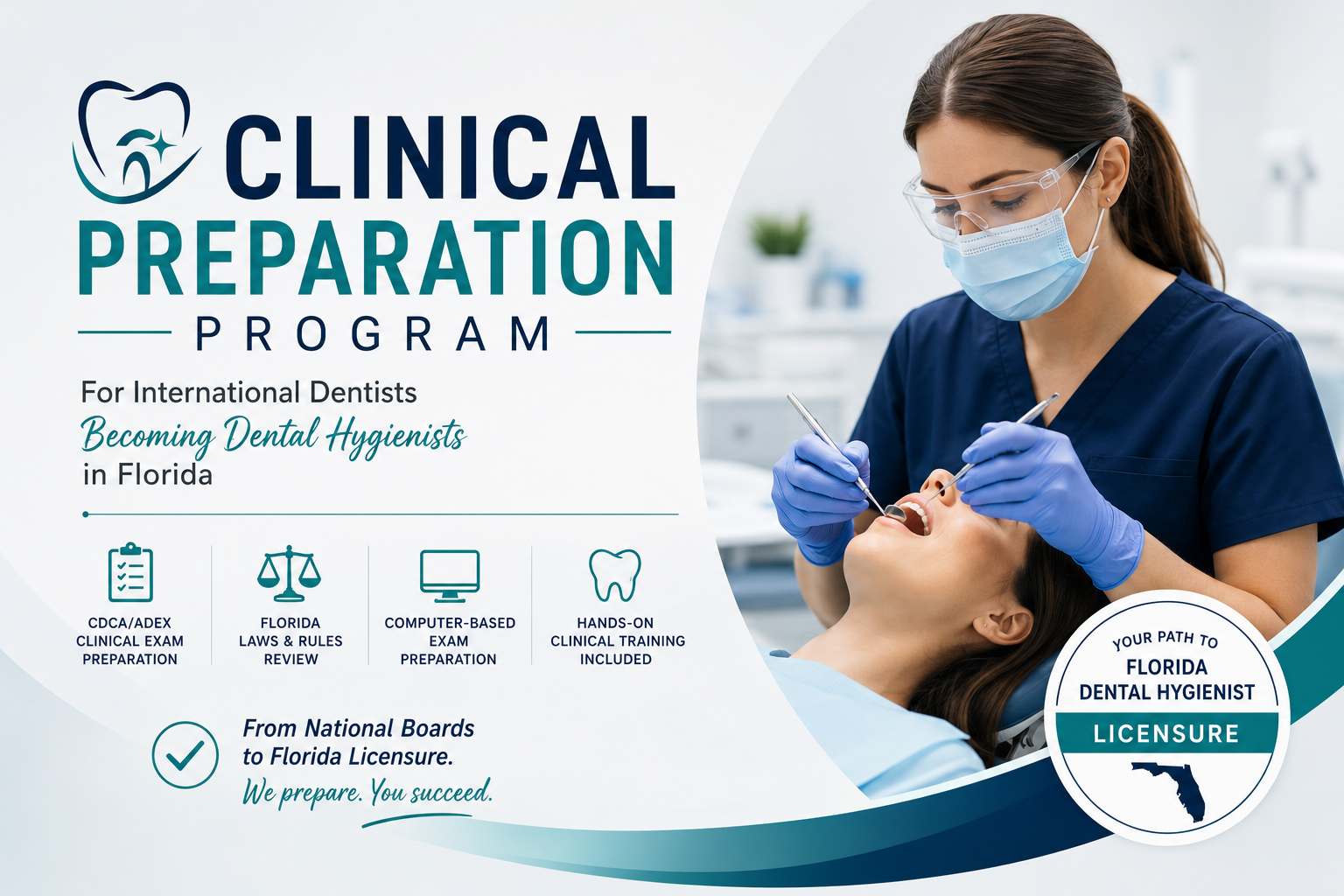 CLINICAL PREPARATION PROGRAM

For International Dentists
Becoming Dental Hygienists
in Florida

CDCA/ADEX CLINICAL EXAM PREPARATION

FLORIDA LAWS & RULES REVIEW

COMPUTER-BASED EXAM PREPARATION

HANDS-ON CLINICAL TRAINING INCLUDED

From National Boards to Florida Licensure.
We prepare. You succeed.

YOUR PATH TO
FLORIDA DENTAL HYGIENIST
LICENSURE